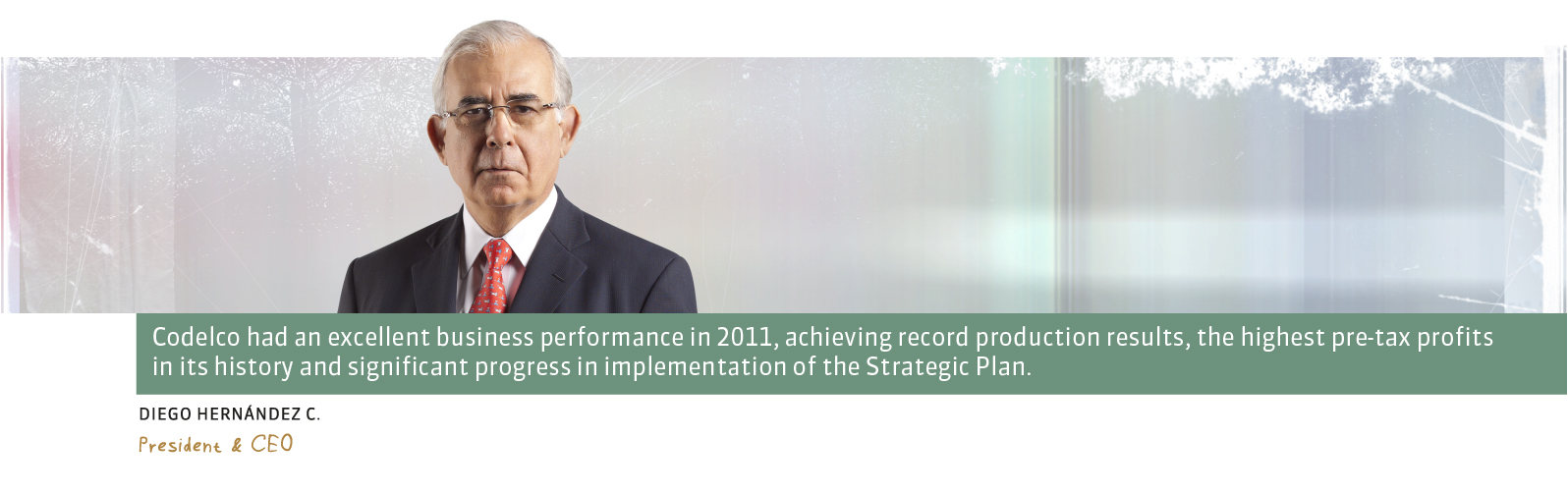 Codelco had an excellent business performance in 2011, achieving record production results, the highest pre-tax profits in its history and significant progress in implementation of the Strategic Plan.

DIEGO HERNÁNDEZ C.
President & CEO